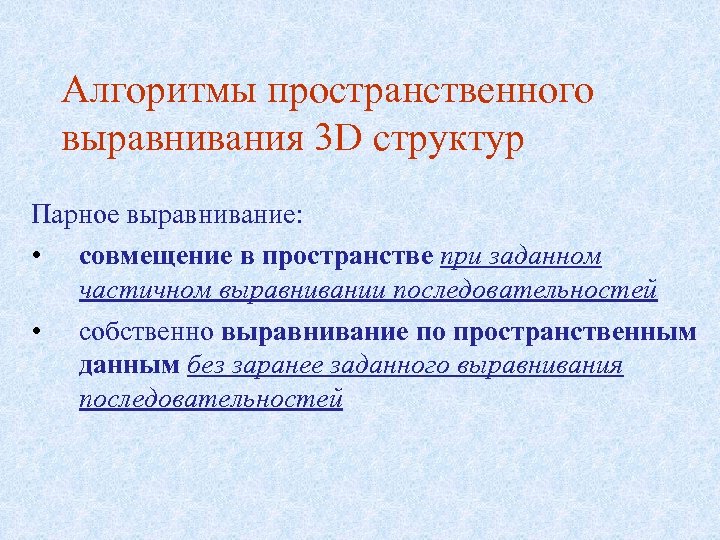 Алгоритмы пространственного выравнивания 3D структур

Парное выравнивание:

• совмещение в пространстве при заданном частичном выравнивании последовательностей

• собственно выравнивание по пространственным данным без заранее заданного выравнивания последовательностей